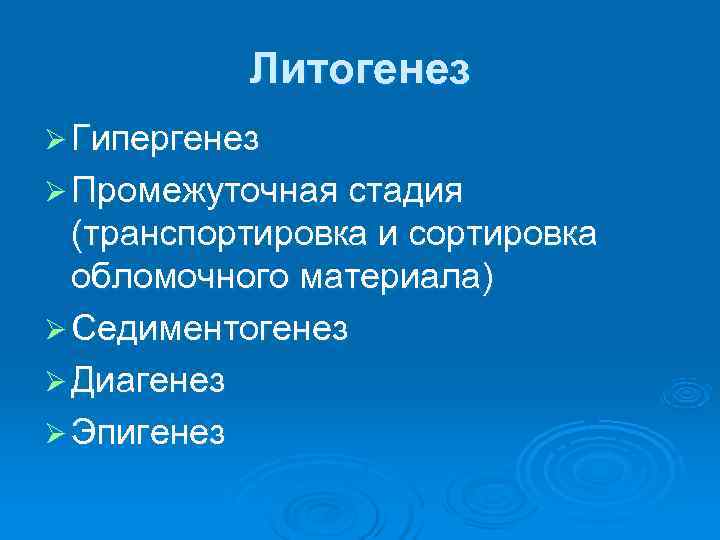 Литогенез

➢ Гипергенез

➢ Промежуточная стадия (транспортировка и сортировка обломочного материала)

➢ Седиментогенез

➢ Диагенез

➢ Эпигенез